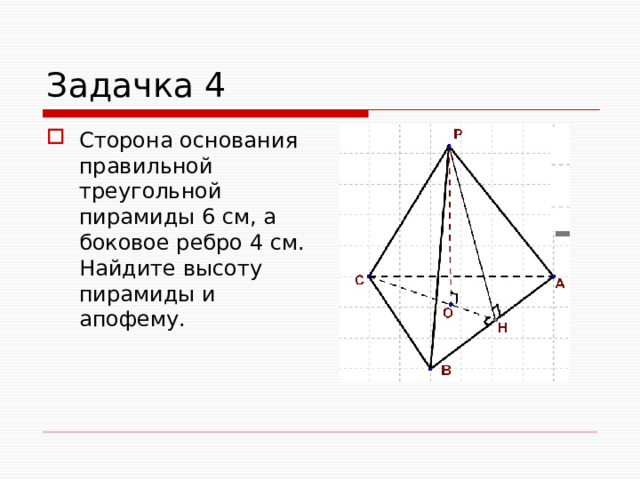 Задачка 4

Сторона основания правильной треугольной пирамиды 6 см, а боковое ребро 4 см. Найдите высоту пирамиды и апофему.

P
C
A
O
H
B